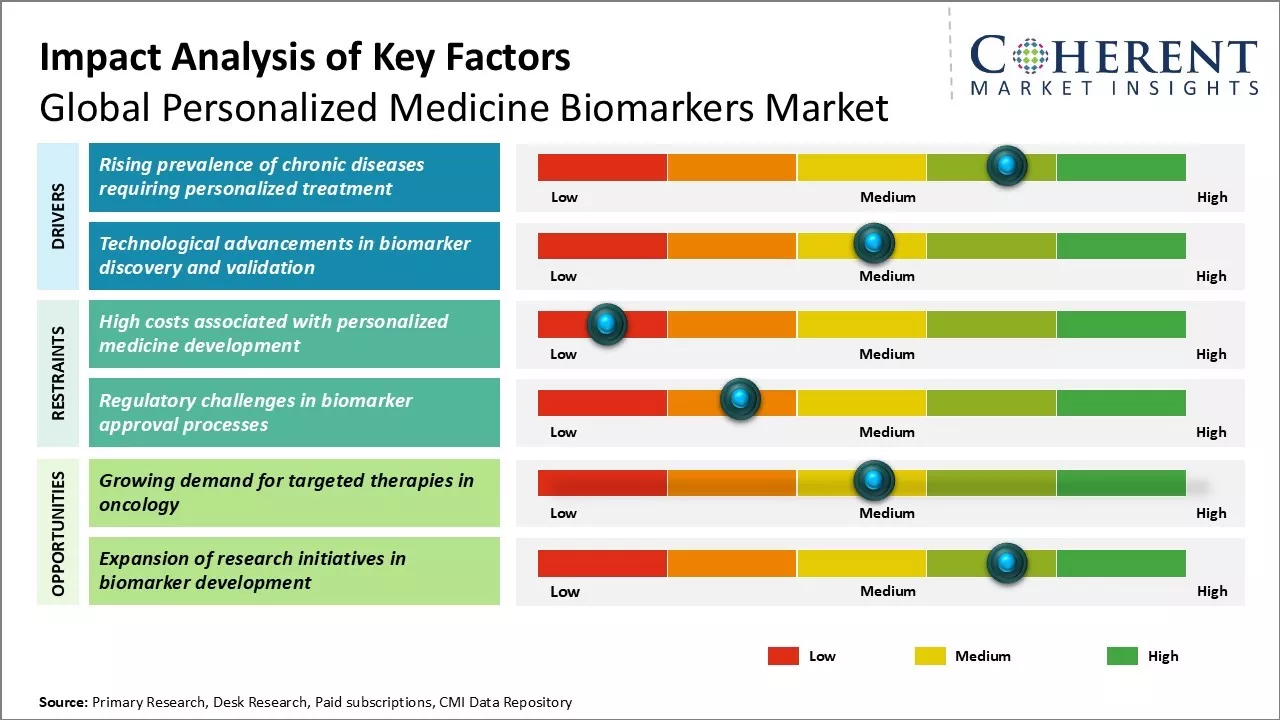 Impact Analysis of Key Factors
Global Personalized Medicine Biomarkers Market

COHERENT
MARKET INSIGHTS

DRIVERS

Rising prevalence of chronic diseases requiring personalized treatment

Low Medium High

Technological advancements in biomarker discovery and validation

Low Medium High

RESTRAINTS

High costs associated with personalized medicine development

Low Medium High

Regulatory challenges in biomarker approval processes

Low Medium High

OPPORTUNITIES

Growing demand for targeted therapies in oncology

Low Medium High

Expansion of research initiatives in biomarker development

Low Medium High

Low Medium High

Source: Primary Research, Desk Research, Paid subscriptions, CMI Data Repository